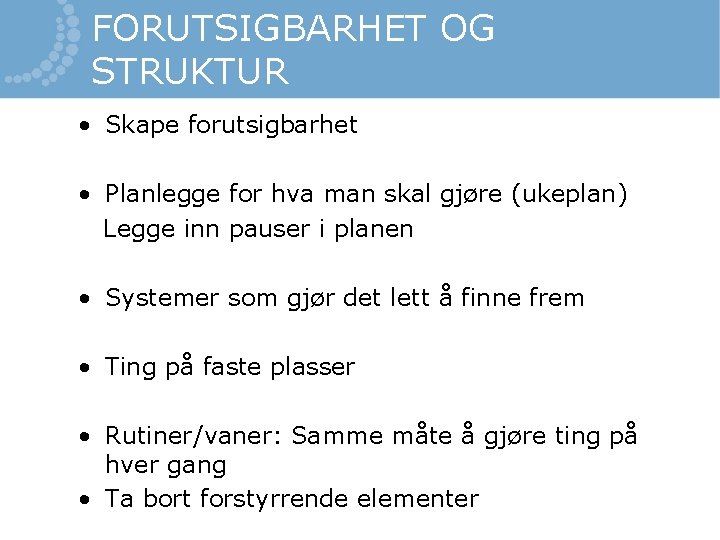 FORUTSIGBARHET OG STRUKTUR

• Skape forutsigbarhet

• Planlegge for hva man skal gjøre (ukeplan)
Legge inn pauser i planen

• Systemer som gjør det lett å finne frem

• Ting på faste plasser

• Rutiner/vaner: Samme måte å gjøre ting på hver gang
• Ta bort forstyrrende elementer